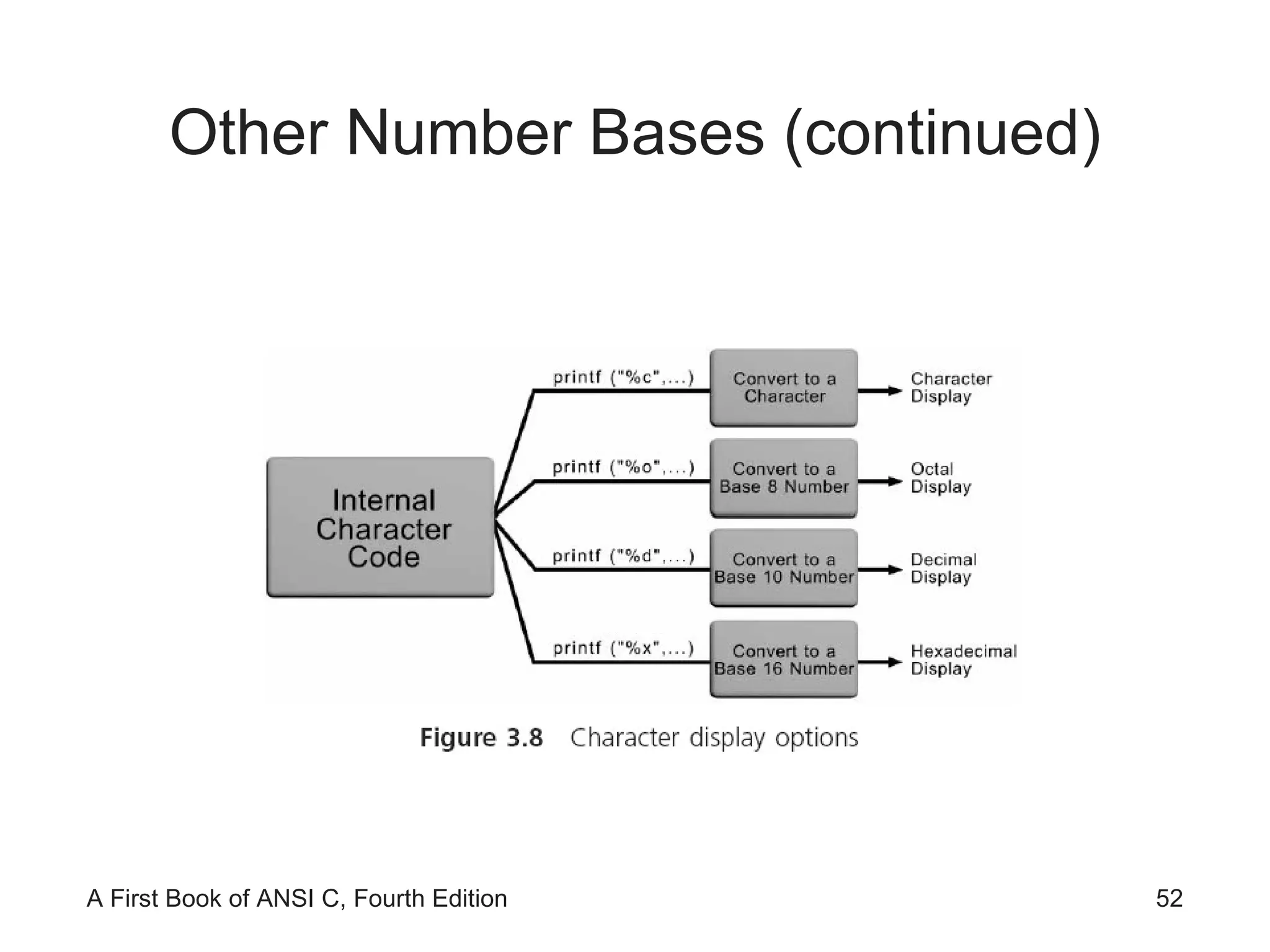 Other Number Bases (continued)

Internal Character Code

printf ("%c",...)

Convert to a Character

Character Display

printf ("%o",...)

Convert to a Base 8 Number

Octal Display

printf ("%d",...)

Convert to a Base 10 Number

Decimal Display

printf ("%x",...)

Convert to a Base 16 Number

Hexadecimal Display

Figure 3.8 Character display options

A First Book of ANSI C, Fourth Edition

52